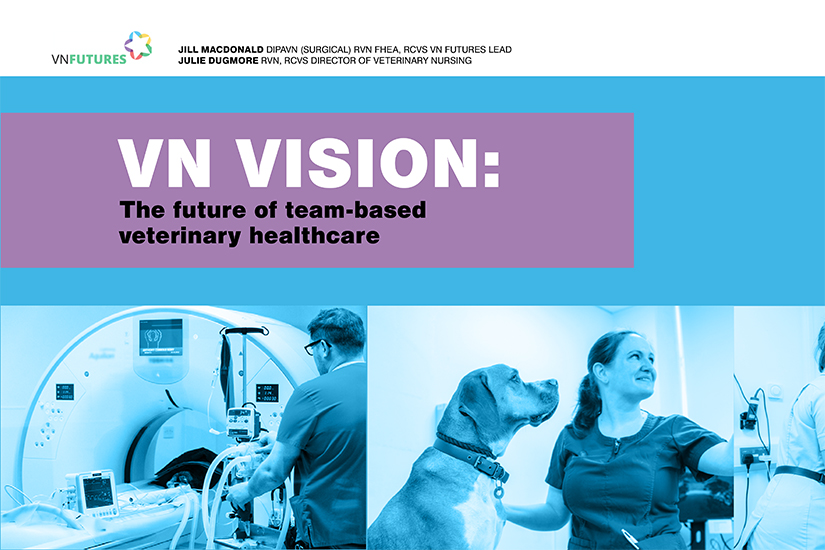 VNFUTURES

JILL MACDONALD DIPAVN (SURGICAL) RVN FHEA, RCVS VN FUTURES LEAD
JULIE DUGMORE RVN, RCVS DIRECTOR OF VETERINARY NURSING

VN VISION:

The future of team-based veterinary healthcare